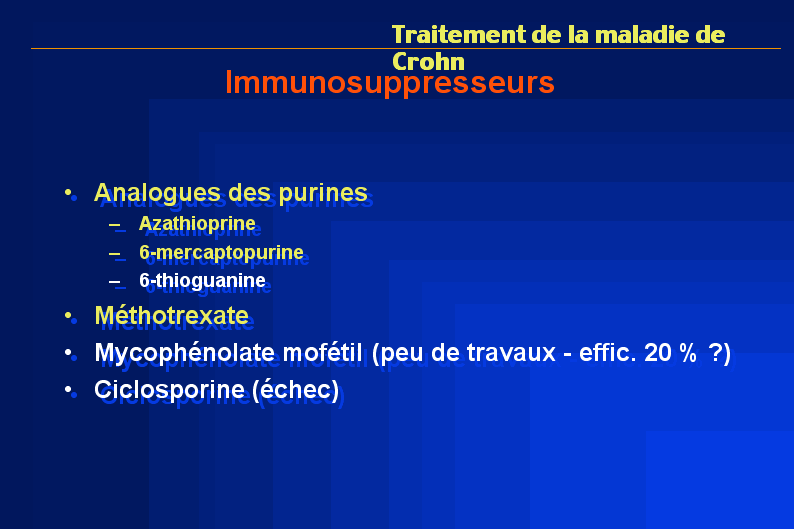 Traitement de la maladie de Crohn

Immunosuppresseurs

• Analogues des purines
– Azathioprine
– 6-mercaptopurine
– 6-thioguanine
• Méthotrexate
• Mycophénolate mofétil (peu de travaux - effic. 20 % ?)
• Ciclosporine (échec)